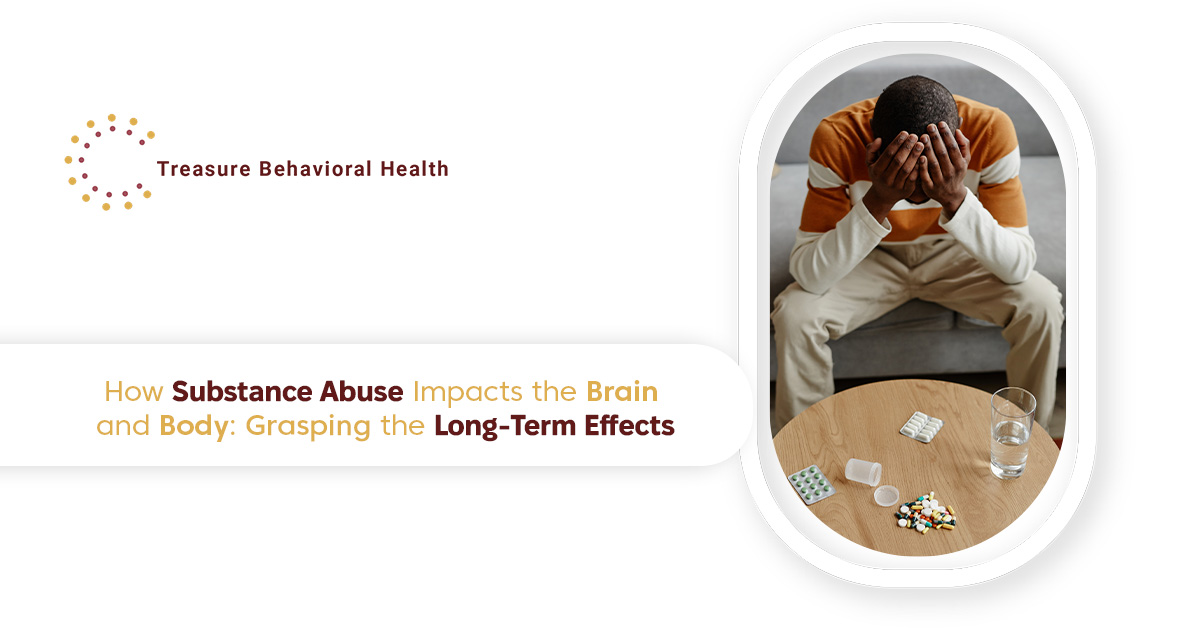 Treasure Behavioral Health

How Substance Abuse Impacts the Brain and Body: Grasping the Long-Term Effects